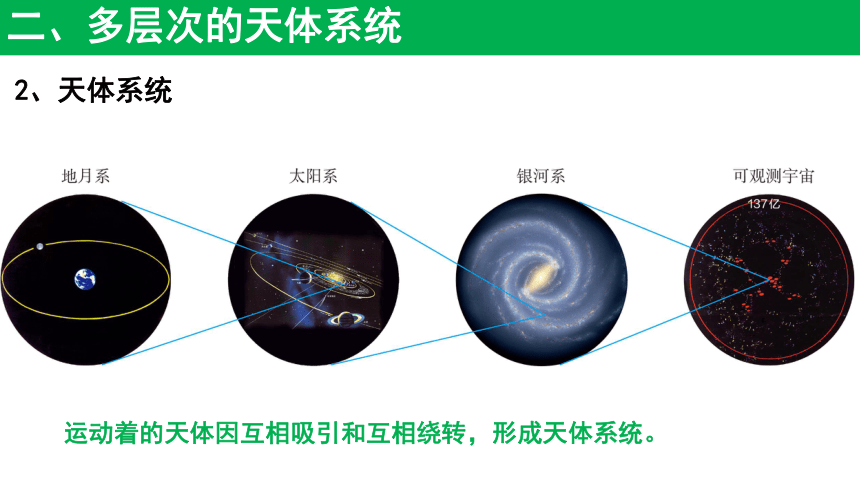 二、多层次的天体系统

2、天体系统

地月系

太阳系

银河系

可观测宇宙

137亿

运动着的天体因互相吸引和互相绕转，形成天体系统。